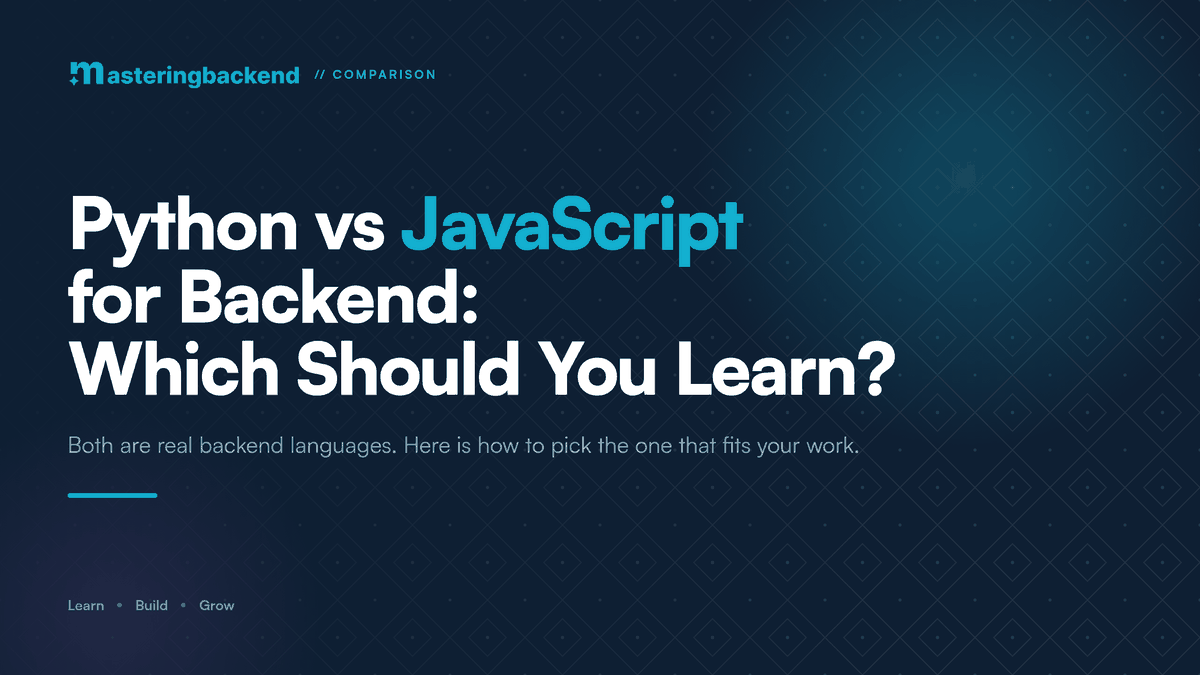 masteringbackend // COMPARISON

Python vs JavaScript for Backend: Which Should You Learn?

Both are real backend languages. Here is how to pick the one that fits your work.

Learn • Build • Grow